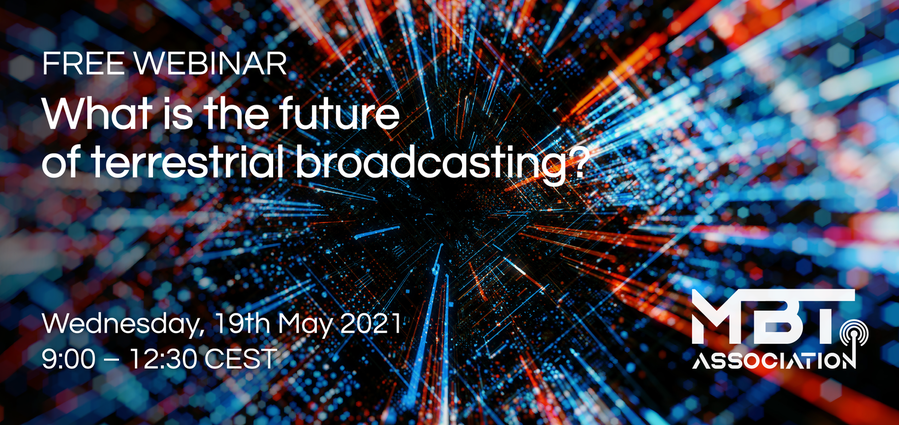 FREE WEBINAR
What is the future of terrestrial broadcasting?

Wednesday, 19th May 2021
9:00 – 12:30 CEST

MBT
ASSOCIATION